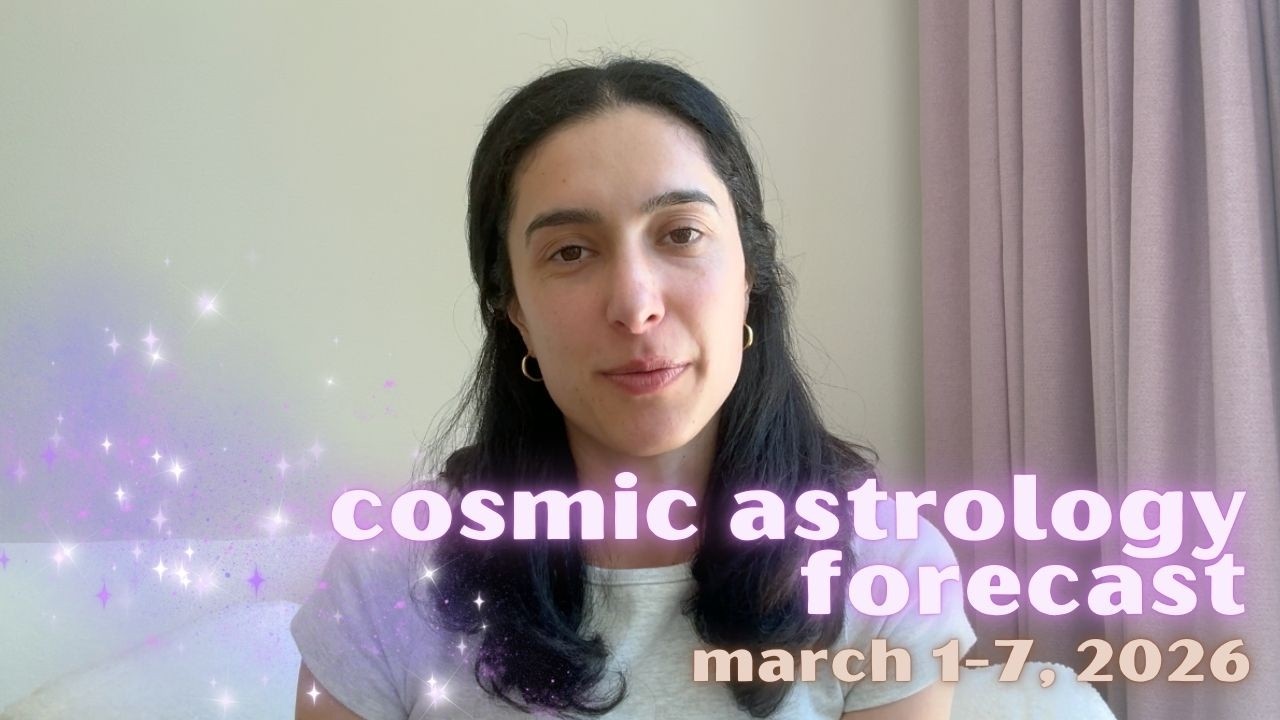 cosmic astrology forecast
march 1-7, 2026